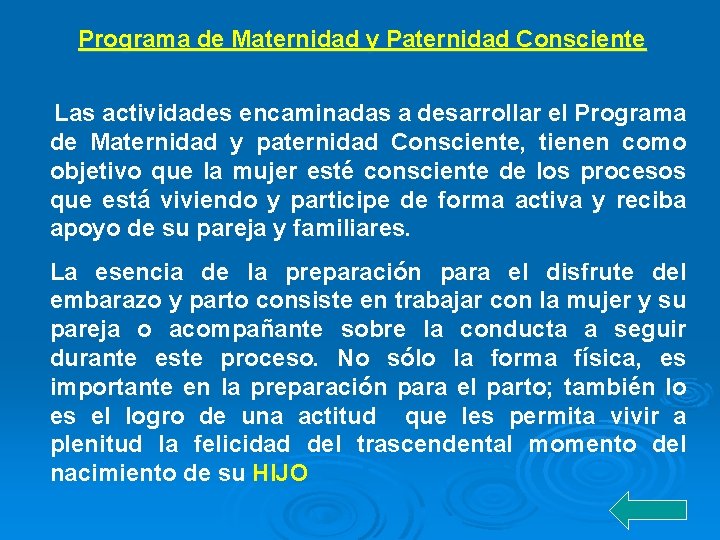 Programa de Maternidad y Paternidad Consciente

Las actividades encaminadas a desarrollar el Programa de Maternidad y paternidad Consciente, tienen como objetivo que la mujer esté consciente de los procesos que está viviendo y participe de forma activa y reciba apoyo de su pareja y familiares.

La esencia de la preparación para el disfrute del embarazo y parto consiste en trabajar con la mujer y su pareja o acompañante sobre la conducta a seguir durante este proceso. No sólo la forma física, es importante en la preparación para el parto; también lo es el logro de una actitud que les permita vivir a plenitud la felicidad del trascendental momento del nacimiento de su HIJO